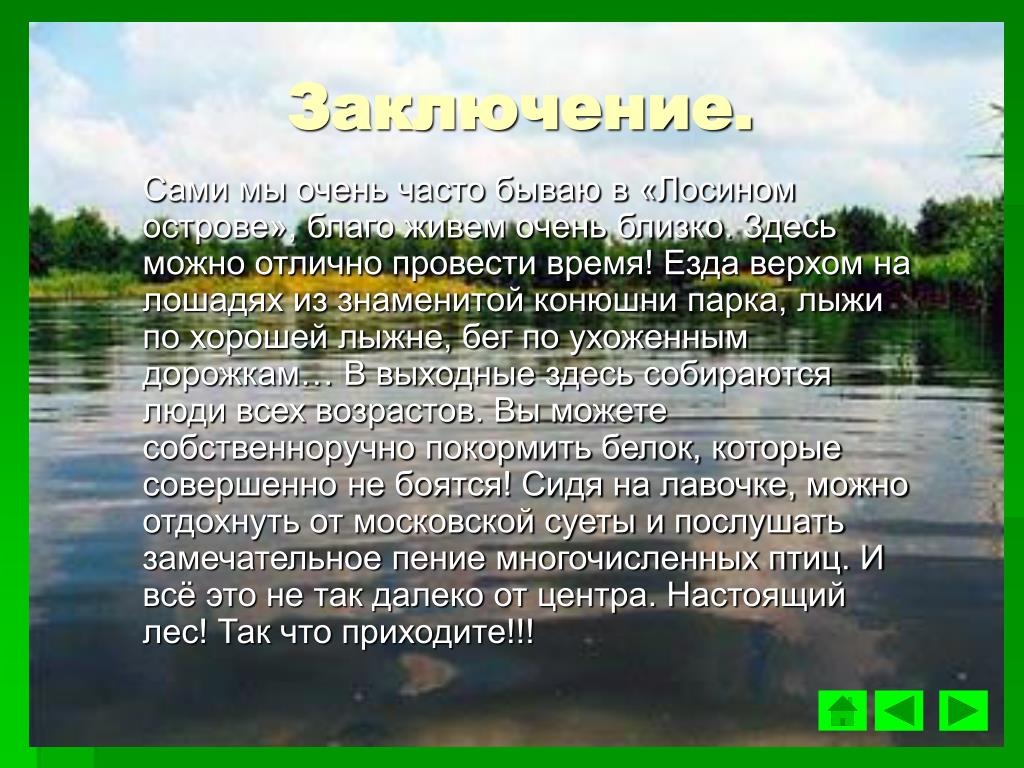 Заключение.

Сами мы очень часто бываю в «Лосином острове», благо живем очень близко. Здесь можно отлично провести время! Езда верхом на лошадях из знаменитой конюшни парка, лыжи по хорошей лыжне, бег по ухоженным дорожкам… В выходные здесь собираются люди всех возрастов. Вы можете собственноручно покормить белок, которые совершенно не боятся! Сидя на лавочке, можно отдохнуть от московской суеты и послушать замечательное пение многочисленных птиц. И всё это не так далеко от центра. Настоящий лес! Так что приходите!!!